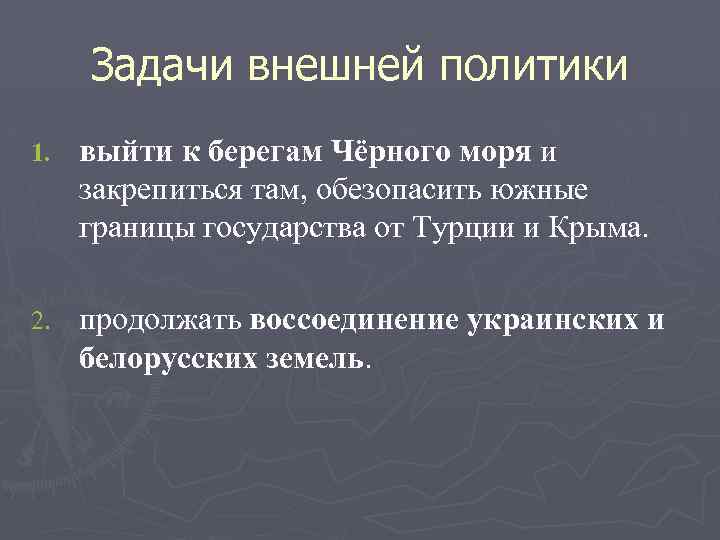 Задачи внешней политики

1. выйти к берегам Чёрного моря и закрепиться там, обезопасить южные границы государства от Турции и Крыма.

2. продолжать воссоединение украинских и белорусских земель.